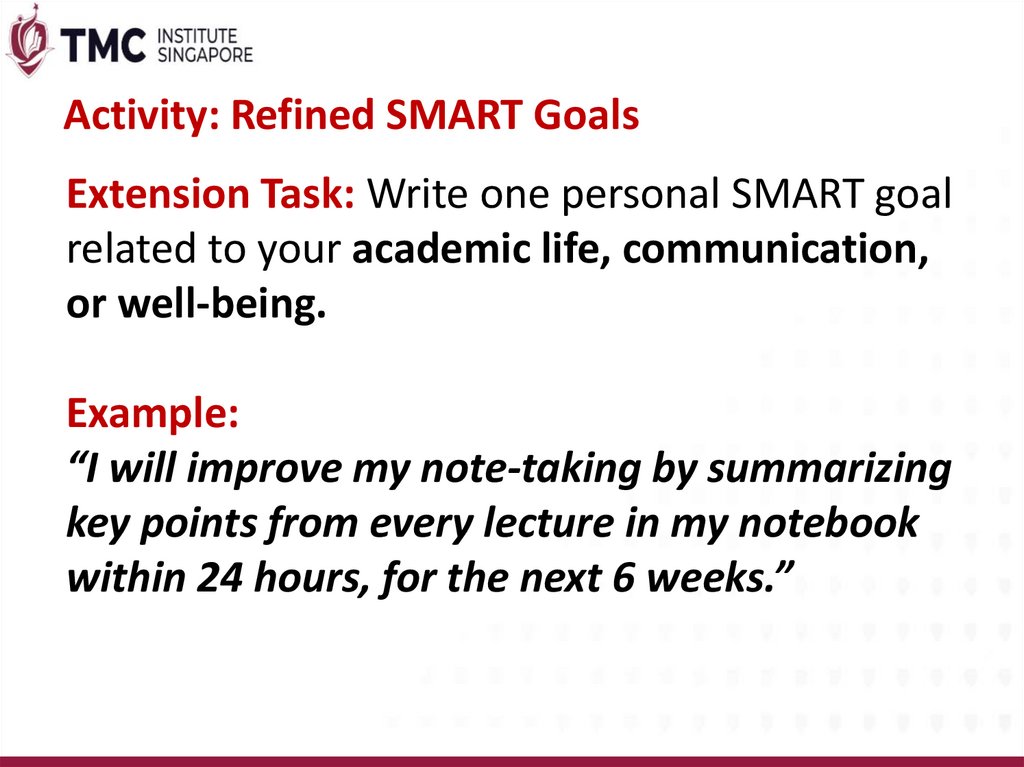 TMC INSTITUTE SINGAPORE

Activity: Refined SMART Goals

Extension Task: Write one personal SMART goal related to your academic life, communication, or well-being.

Example:
“I will improve my note-taking by summarizing key points from every lecture in my notebook within 24 hours, for the next 6 weeks.”